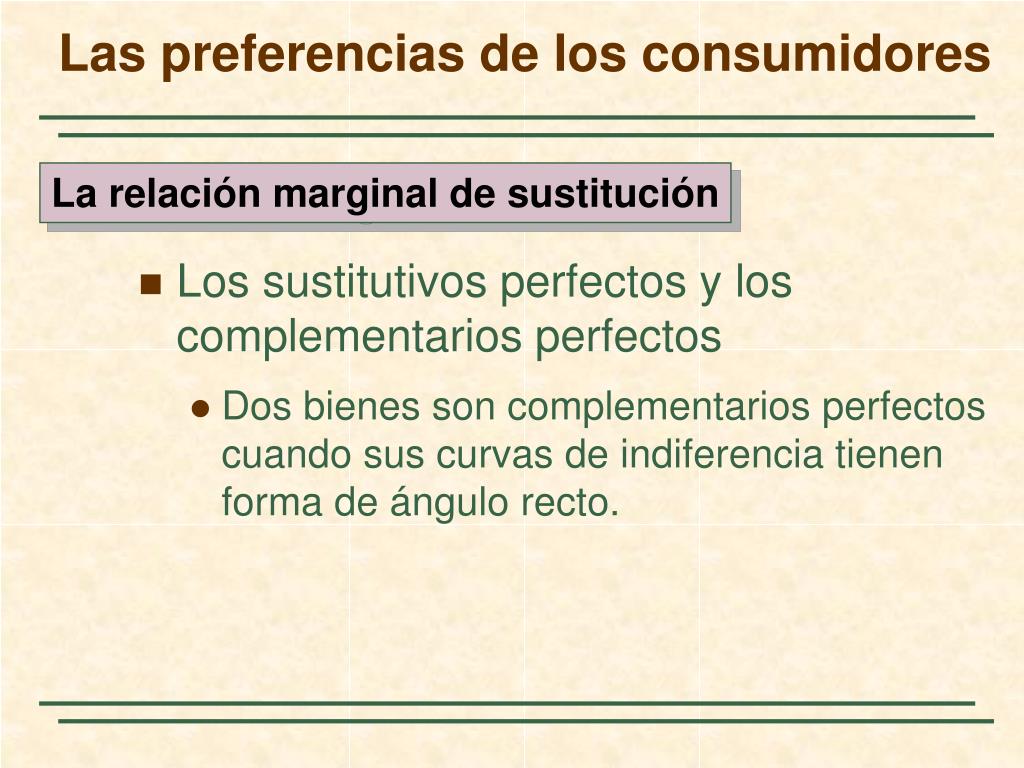 Las preferencias de los consumidores

La relación marginal de sustitución

Los sustitutivos perfectos y los complementarios perfectos

Dos bienes son complementarios perfectos cuando sus curvas de indiferencia tienen forma de ángulo recto.